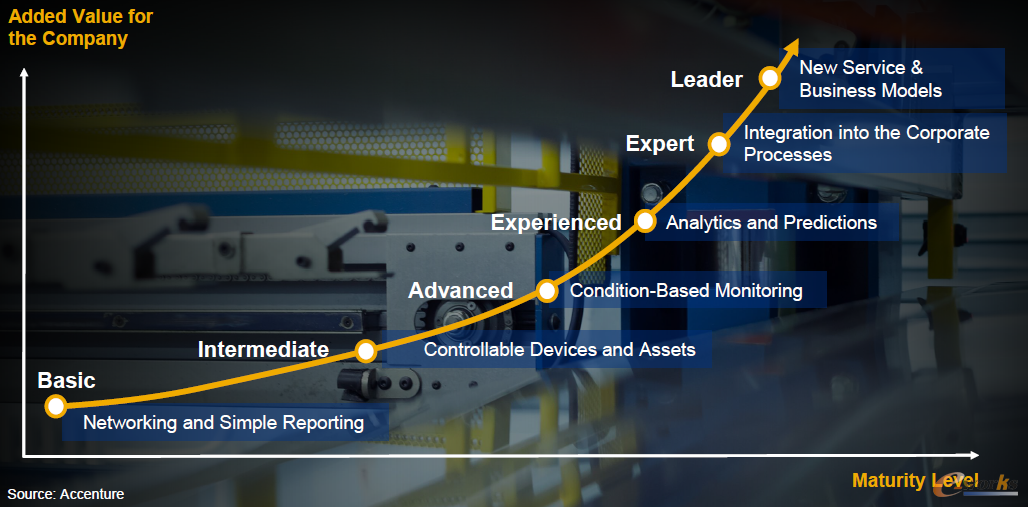 Added Value for the Company

Leader
New Service & Business Models

Expert
Integration into the Corporate Processes

Experienced
Analytics and Predictions

Advanced
Condition-Based Monitoring

Intermediate
Controllable Devices and Assets

Basic
Networking and Simple Reporting

Maturity Level

Source: Accenture